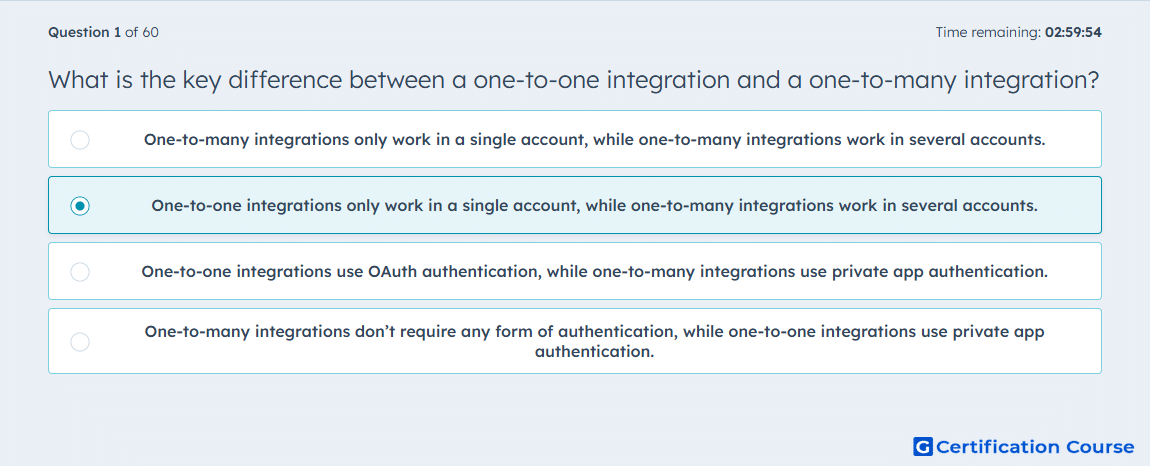 Question 1 of 60

Time remaining: 02:59:54

What is the key difference between a one-to-one integration and a one-to-many integration?

One-to-many integrations only work in a single account, while one-to-many integrations work in several accounts.

One-to-one integrations only work in a single account, while one-to-many integrations work in several accounts.

One-to-one integrations use OAuth authentication, while one-to-many integrations use private app authentication.

One-to-many integrations don't require any form of authentication, while one-to-one integrations use private app authentication.

G Certification Course